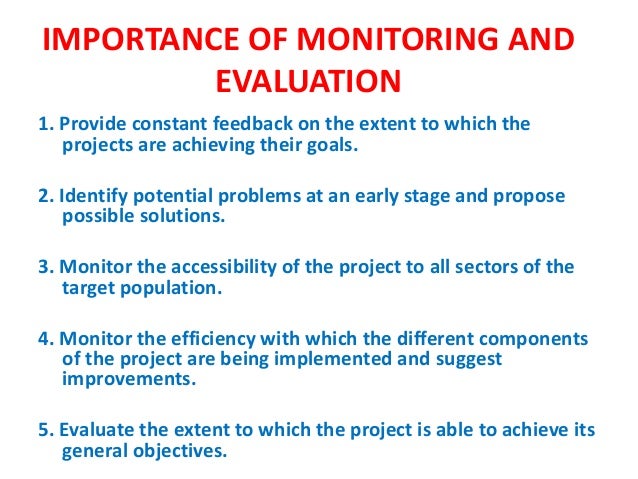 IMPORTANCE OF MONITORING AND EVALUATION

1. Provide constant feedback on the extent to which the projects are achieving their goals.

2. Identify potential problems at an early stage and propose possible solutions.

3. Monitor the accessibility of the project to all sectors of the target population.

4. Monitor the efficiency with which the different components of the project are being implemented and suggest improvements.

5. Evaluate the extent to which the project is able to achieve its general objectives.